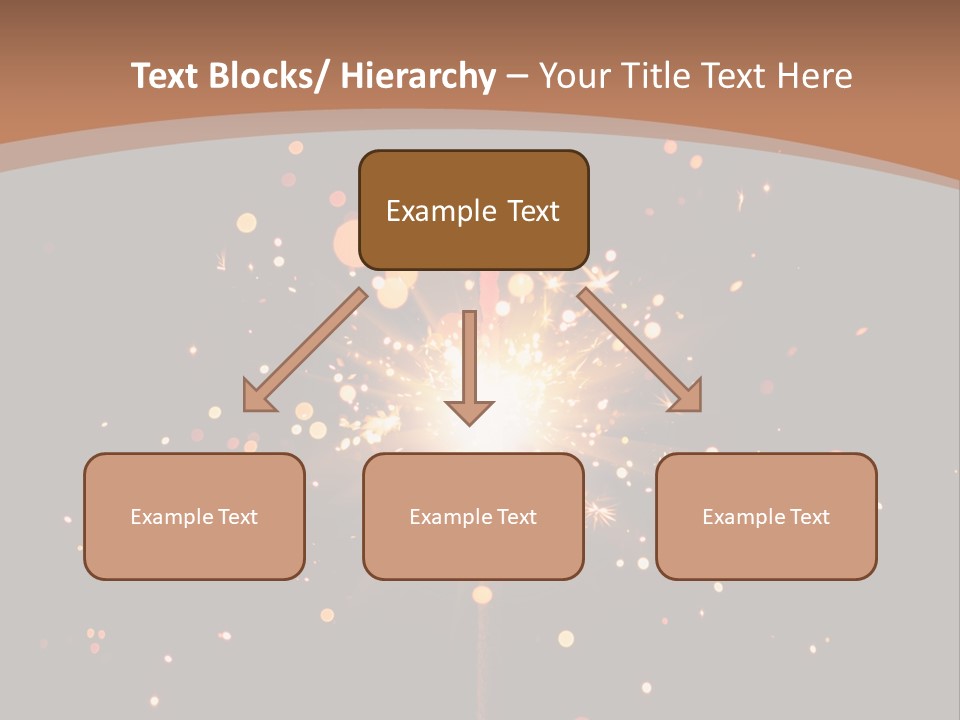 Text Blocks/ Hierarchy – Your Title Text Here

Example Text

Example Text

Example Text

Example Text